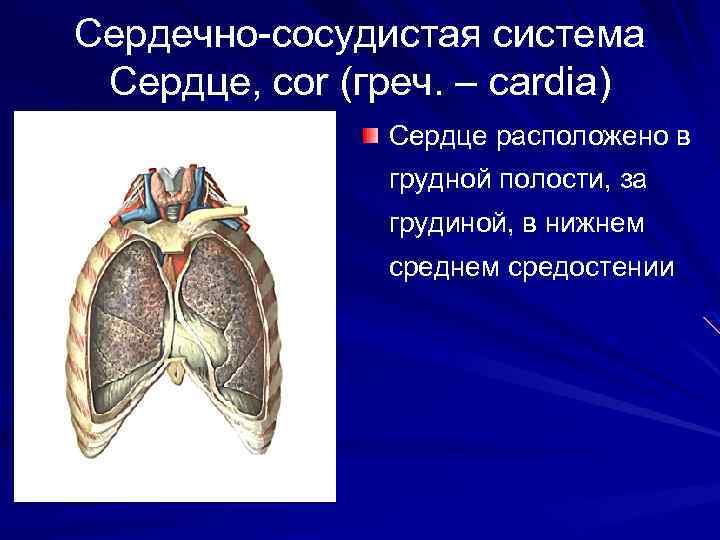 Сердечно-сосудистая система
Сердце, cor (греч. – cardia)

Сердце расположено в грудной полости, за грудиной, в нижнем среднем средостении